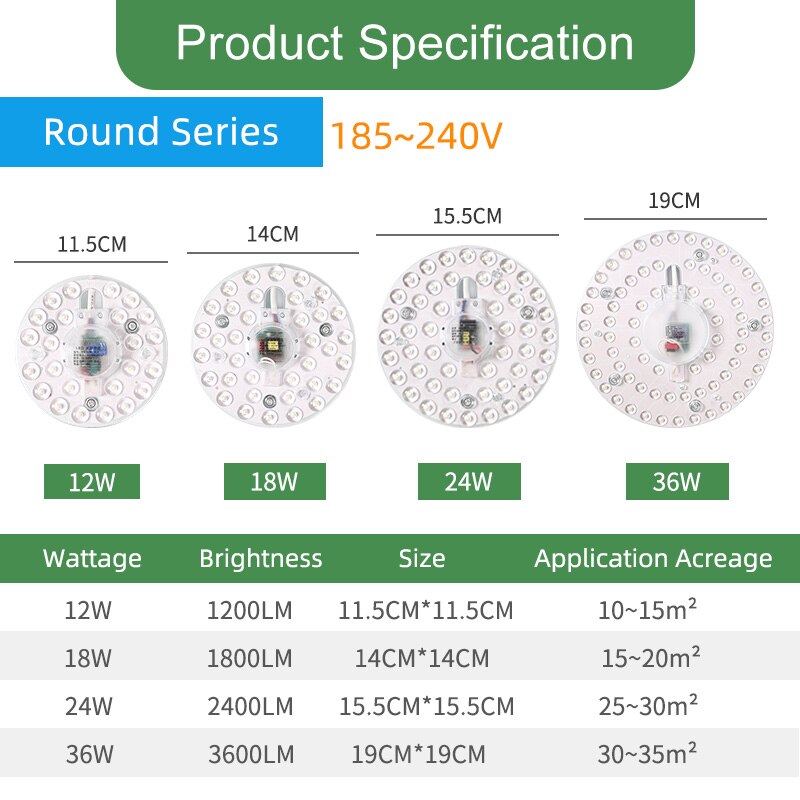 Product Specification

Round Series

185~240V

11.5CM

14CM

15.5CM

19CM

12W

18W

24W

36W

| Wattage | Brightness | Size | Application Acreage |
|---|---|---|---|
| 12W | 1200LM | 11.5CM*11.5CM | 10~15m² |
| 18W | 1800LM | 14CM*14CM | 15~20m² |
| 24W | 2400LM | 15.5CM*15.5CM | 25~30m² |
| 36W | 3600LM | 19CM*19CM | 30~35m² |